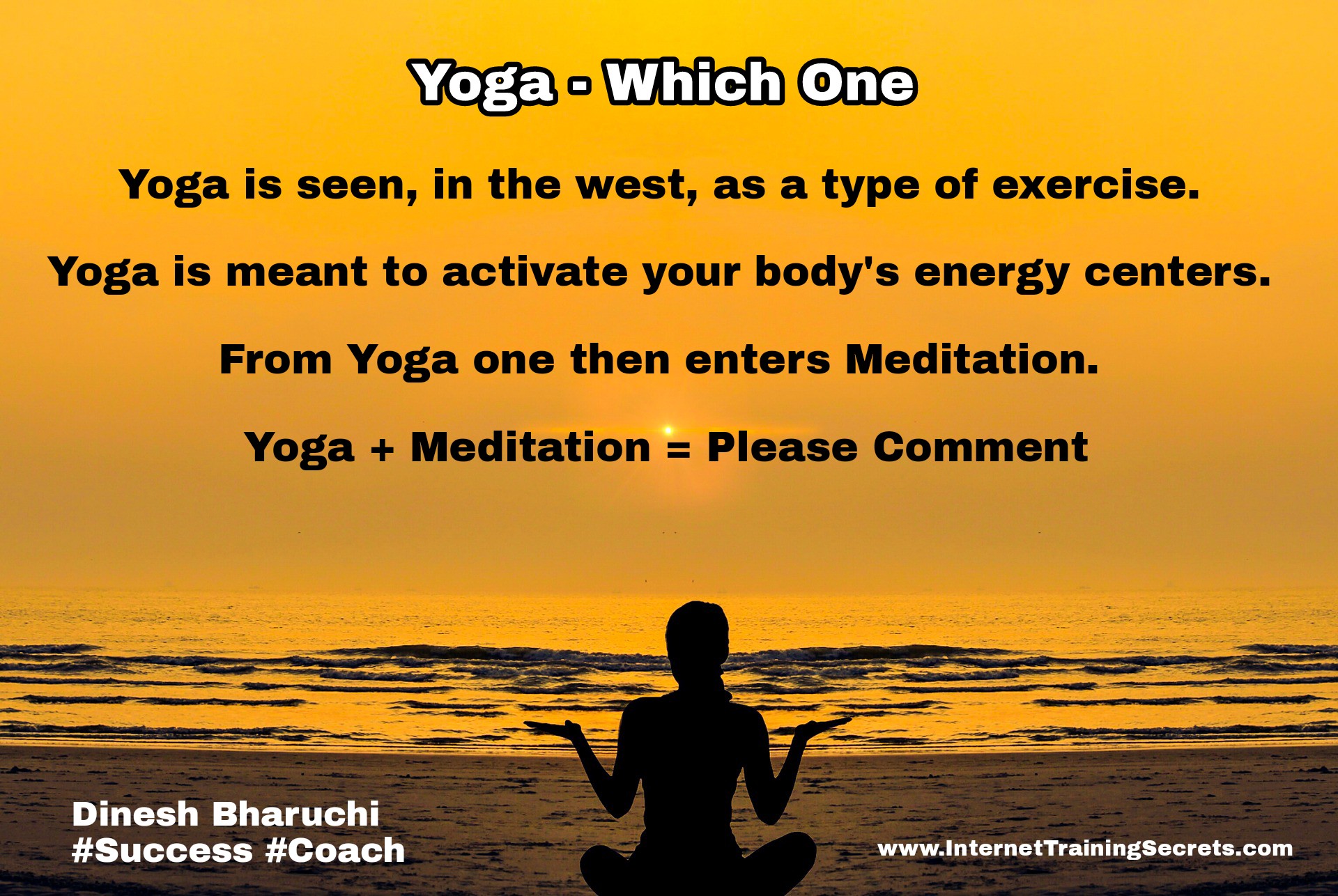 Yoga - Which One

Yoga is seen, in the west, as a type of exercise.

Yoga is meant to activate your body's energy centers.

From Yoga one then enters Meditation.

Yoga + Meditation = Please Comment

Dinesh Bharuchi
#Success #Coach

www.InternetTrainingSecrets.com